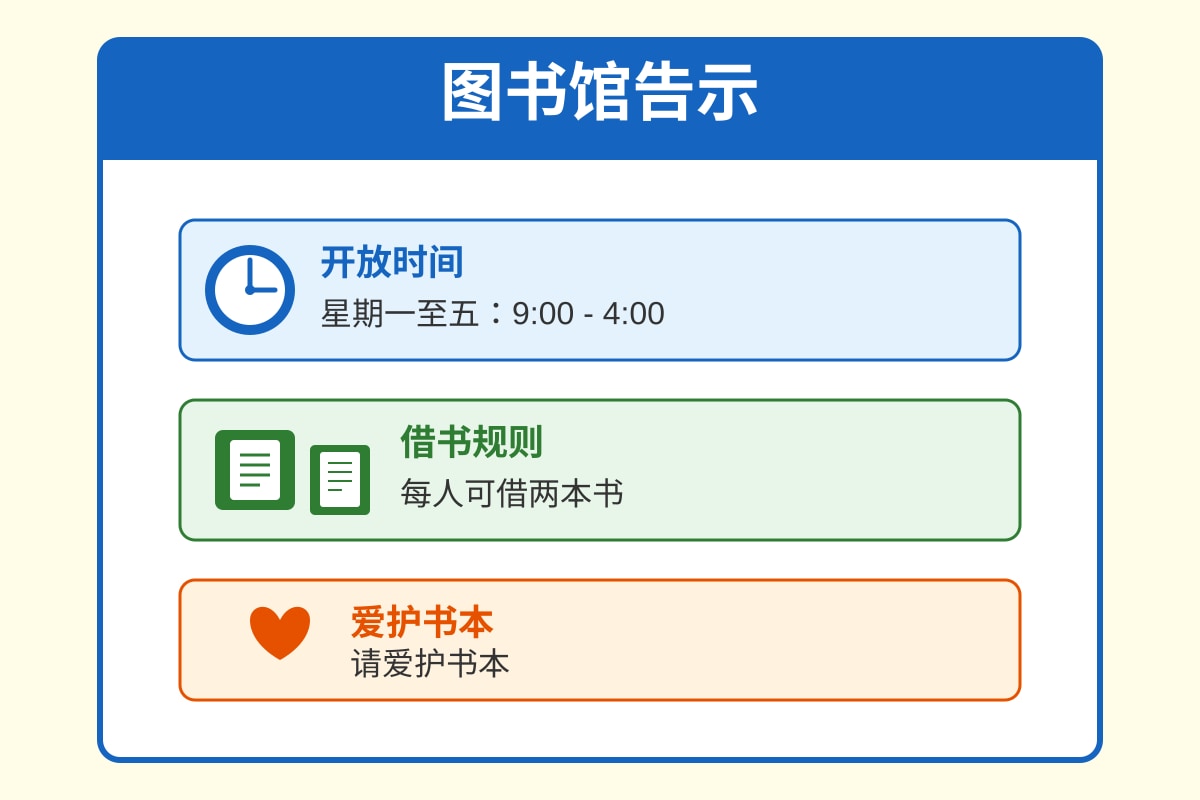 图书馆告示

开放时间
星期一至五：9:00 - 4:00

借书规则
每人可借两本书

爱护书本
请爱护书本